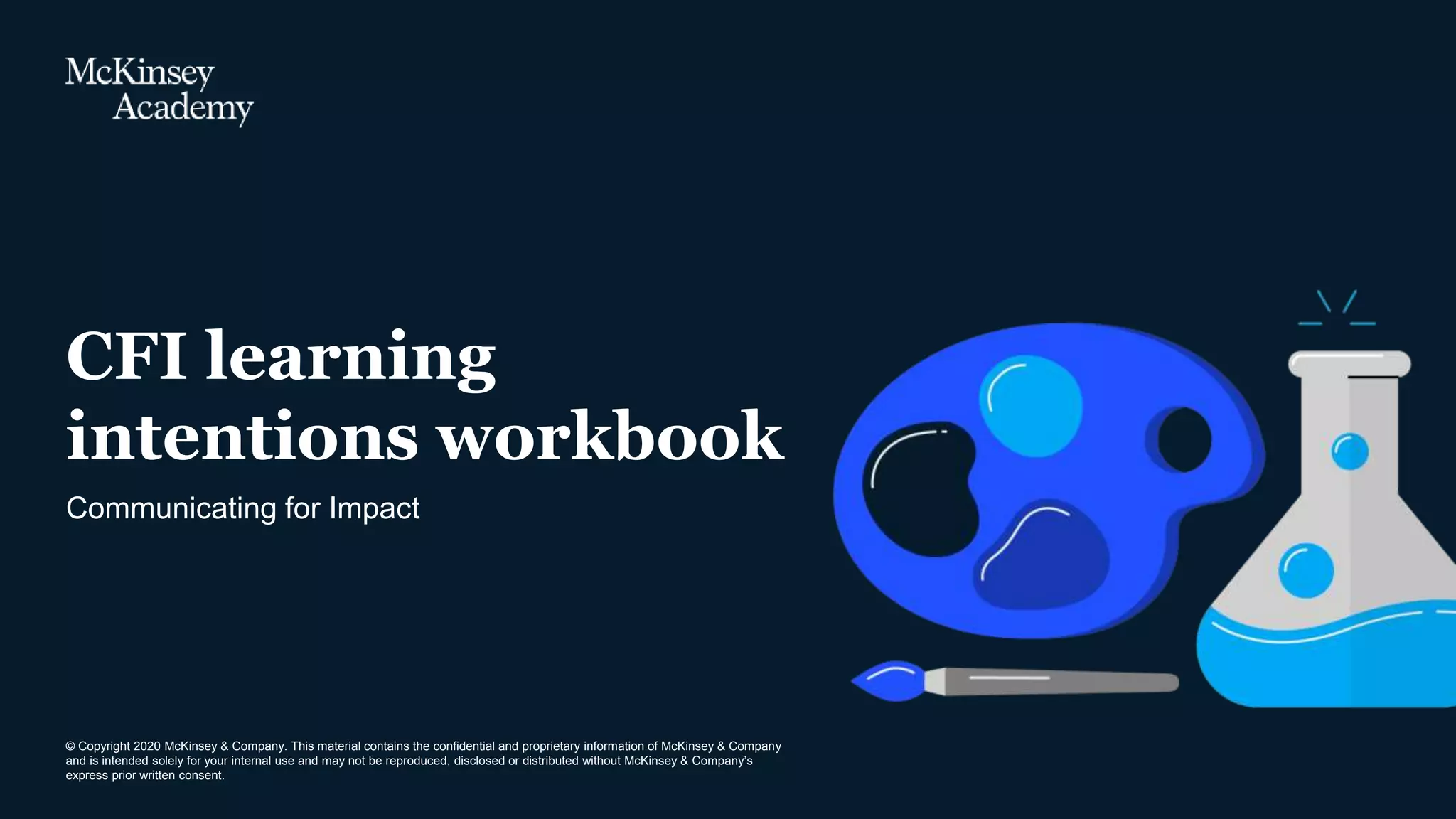 McKinsey Academy

CFI learning intentions workbook

Communicating for Impact

© Copyright 2020 McKinsey & Company. This material contains the confidential and proprietary information of McKinsey & Company and is intended solely for your internal use and may not be reproduced, disclosed or distributed without McKinsey & Company's express prior written consent.